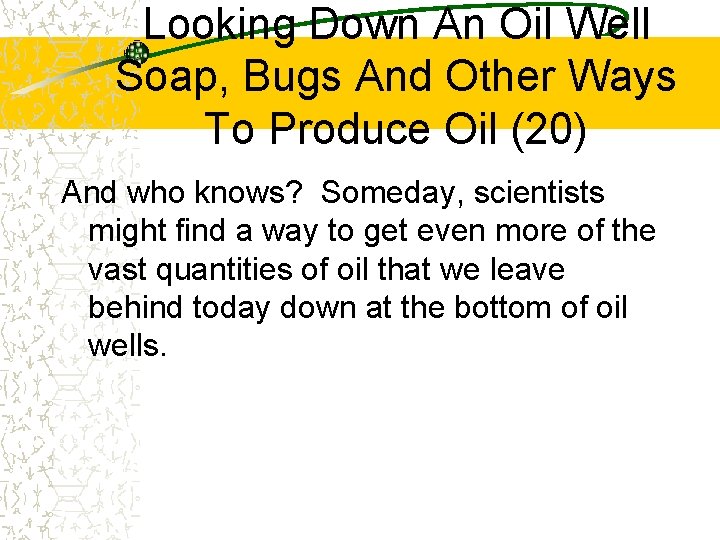 Looking Down An Oil Well Soap, Bugs And Other Ways To Produce Oil (20)

And who knows? Someday, scientists might find a way to get even more of the vast quantities of oil that we leave behind today down at the bottom of oil wells.